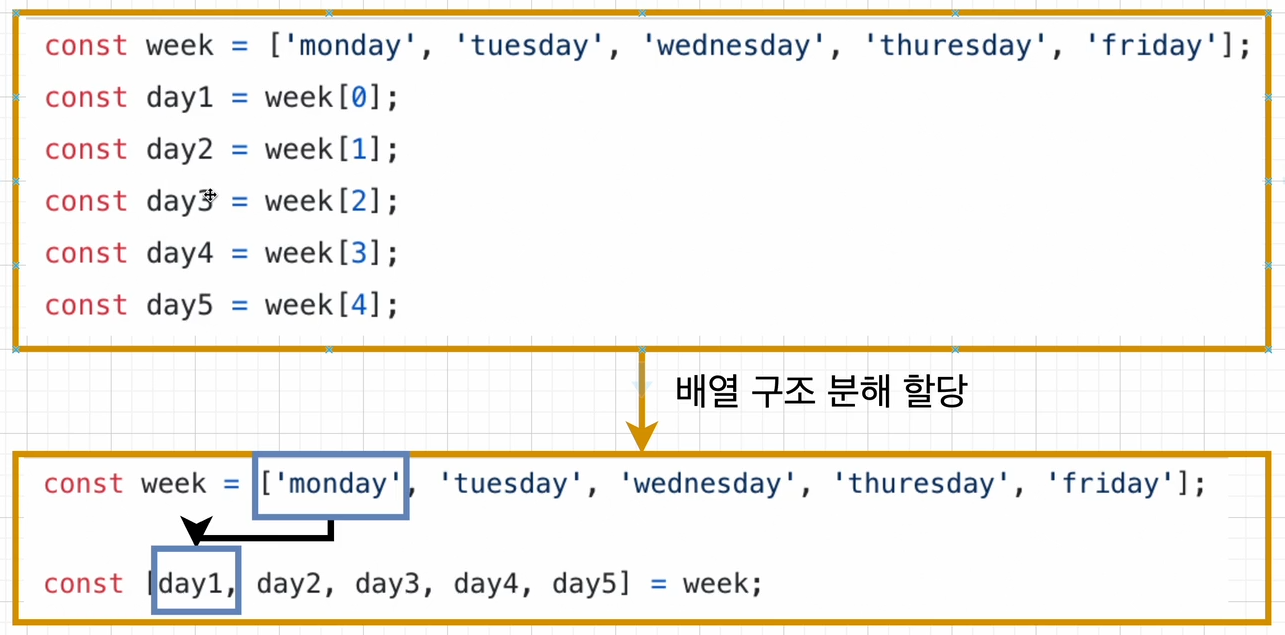 const week = ['monday', 'tuesday', 'wednesday', 'thuresday', 'friday'];
const day1 = week[0];
const day2 = week[1];
const day3 = week[2];
const day4 = week[3];
const day5 = week[4];

배열 구조 분해 할당

const week = ['monday', 'tuesday', 'wednesday', 'thuresday', 'friday'];

const [day1, day2, day3, day4, day5] = week;